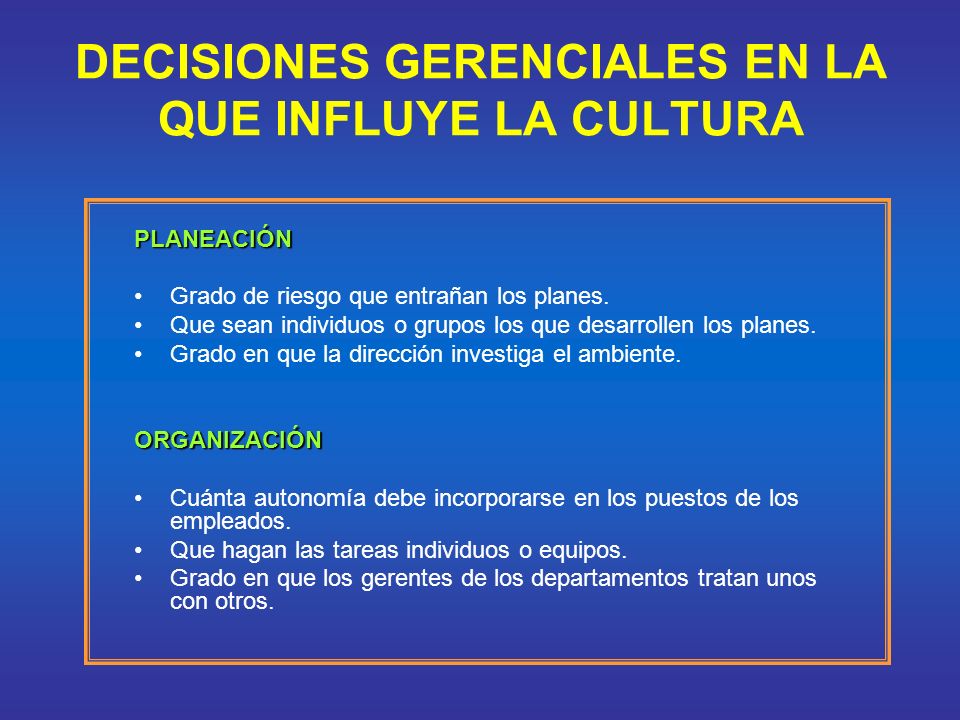 DECISIONES GERENCIALES EN LA QUE INFLUYE LA CULTURA

PLANEACIÓN

• Grado de riesgo que entrañan los planes.
• Que sean individuos o grupos los que desarrollen los planes.
• Grado en que la dirección investiga el ambiente.

ORGANIZACIÓN

• Cuánta autonomía debe incorporarse en los puestos de los empleados.
• Que hagan las tareas individuos o equipos.
• Grado en que los gerentes de los departamentos tratan unos con otros.